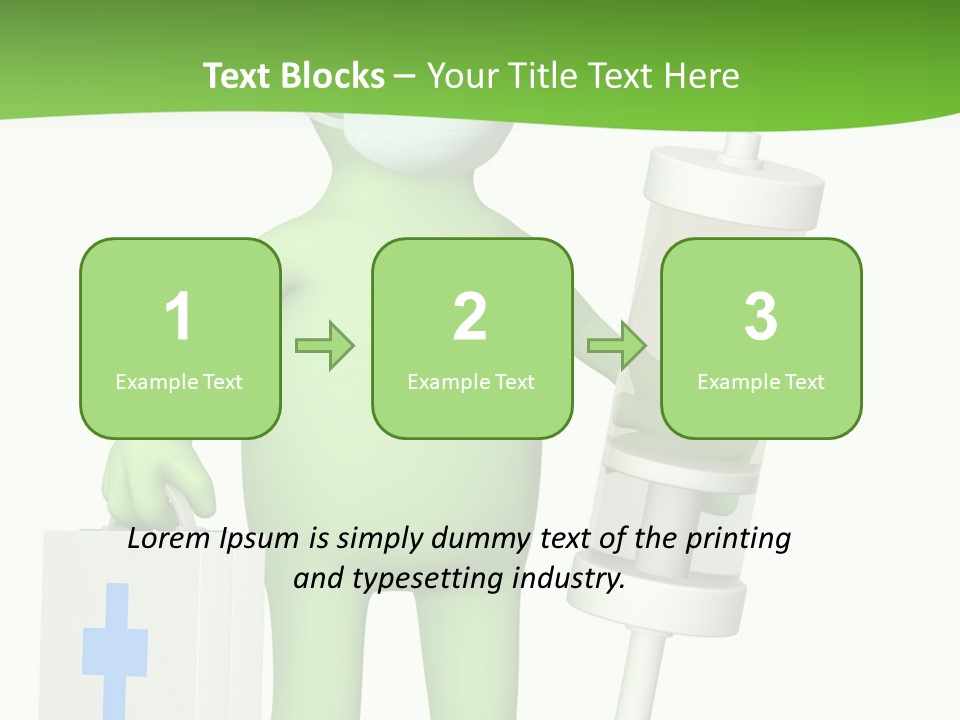 Text Blocks – Your Title Text Here

1
Example Text

2
Example Text

3
Example Text

Lorem Ipsum is simply dummy text of the printing and typesetting industry.